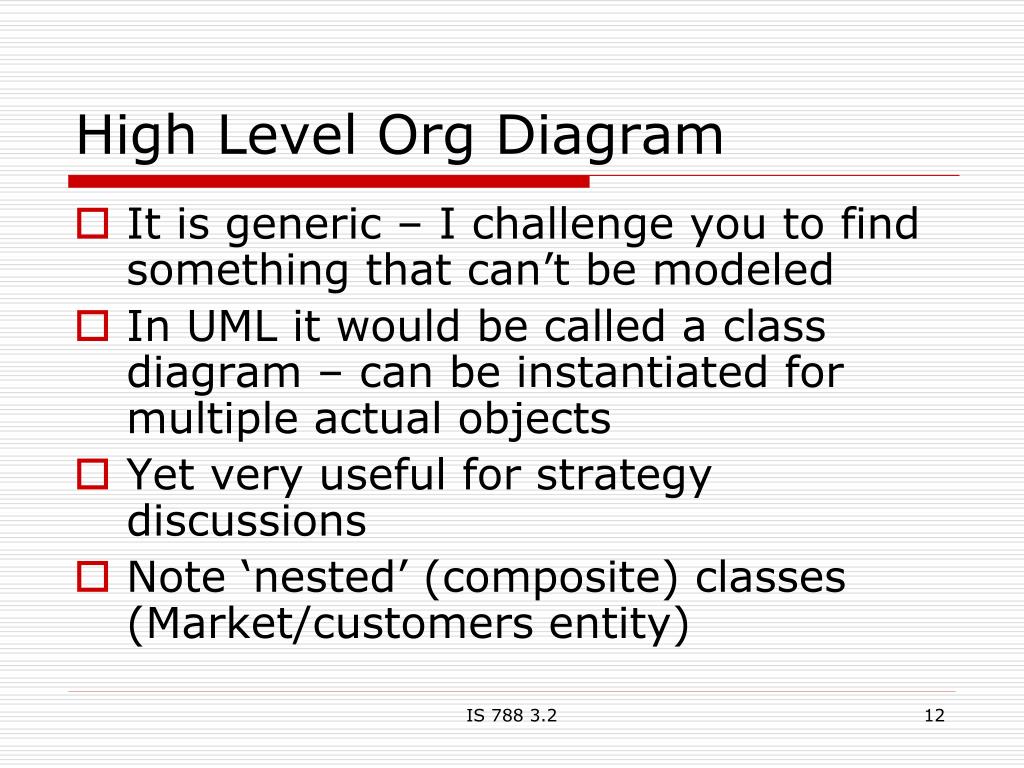 High Level Org Diagram

It is generic – I challenge you to find something that can’t be modeled

In UML it would be called a class diagram – can be instantiated for multiple actual objects

Yet very useful for strategy discussions

Note ‘nested’ (composite) classes (Market/customers entity)

IS 788 3.2

12